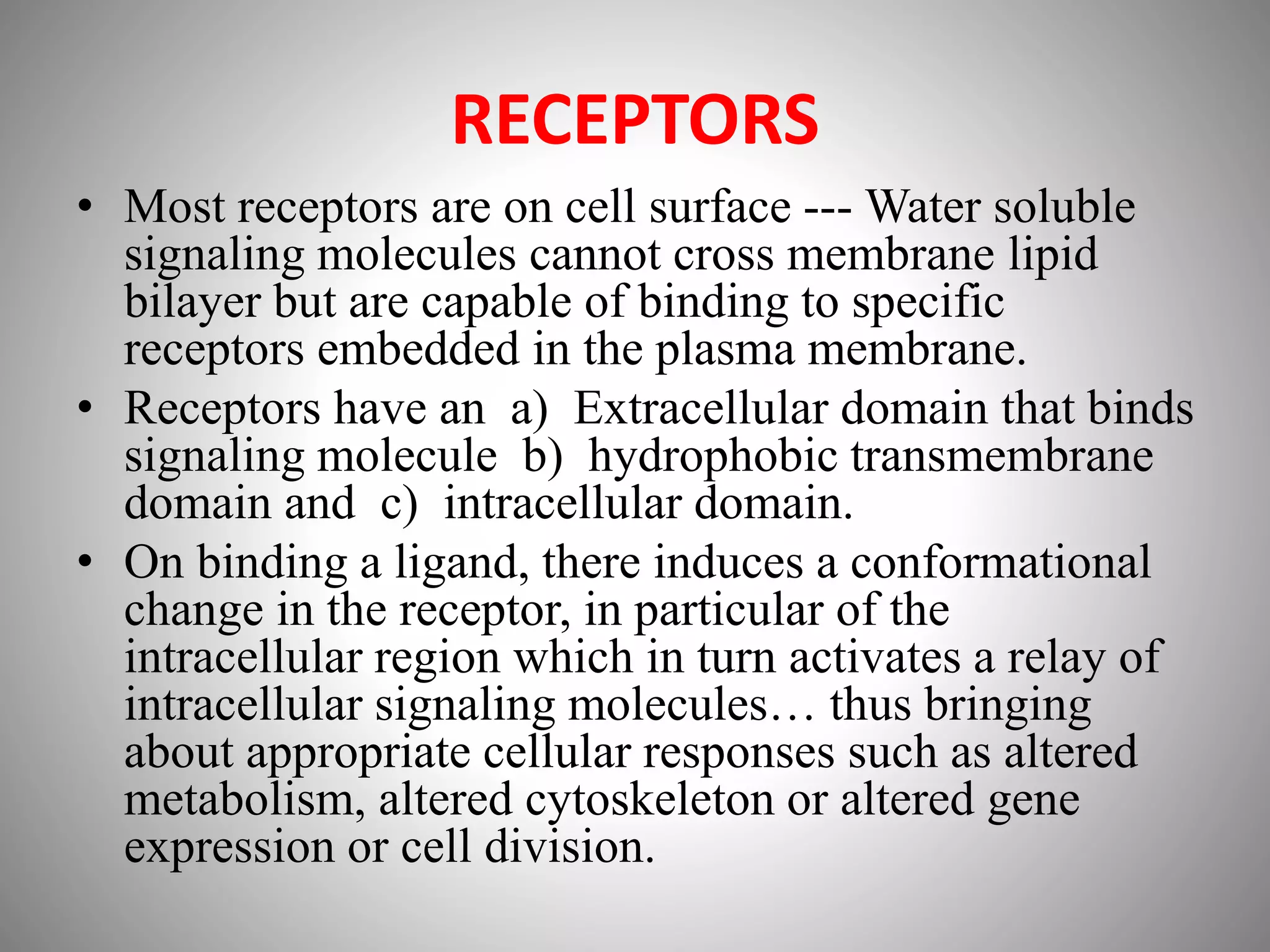 RECEPTORS

• Most receptors are on cell surface --- Water soluble signaling molecules cannot cross membrane lipid bilayer but are capable of binding to specific receptors embedded in the plasma membrane.

• Receptors have an a) Extracellular domain that binds signaling molecule b) hydrophobic transmembrane domain and c) intracellular domain.

• On binding a ligand, there induces a conformational change in the receptor, in particular of the intracellular region which in turn activates a relay of intracellular signaling molecules… thus bringing about appropriate cellular responses such as altered metabolism, altered cytoskeleton or altered gene expression or cell division.